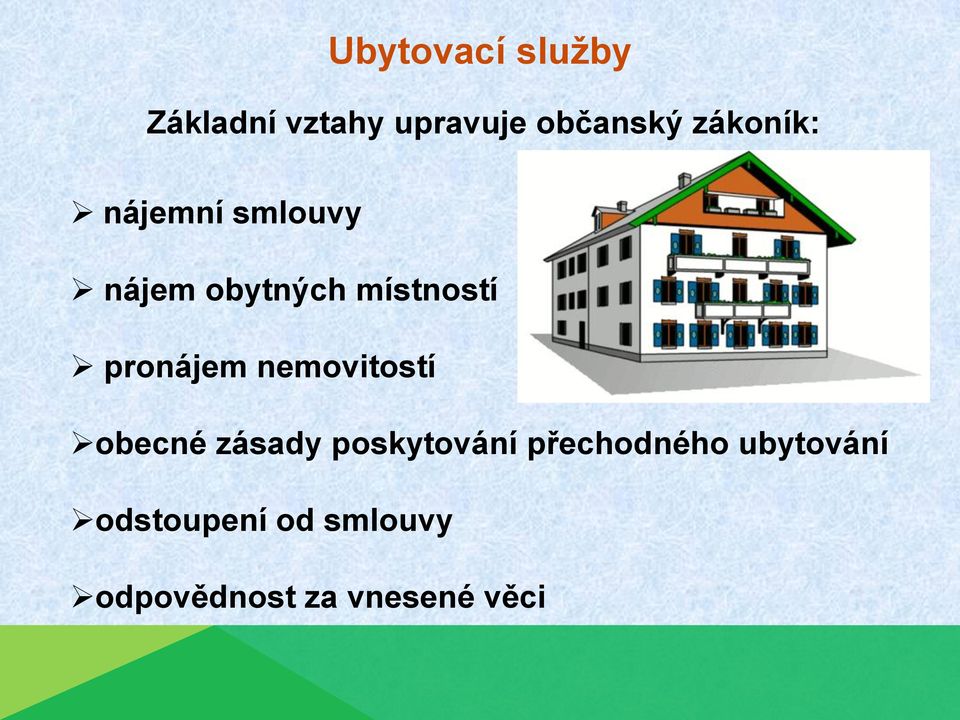 Ubytovací služby

Základní vztahy upravuje občanský zákoník:

➢ nájemní smlouvy

➢ nájem obytných místností

➢ pronájem nemovitostí

➢obecné zásady poskytování přechodného ubytování

➢odstoupení od smlouvy

➢odpovědnost za vnesené věci